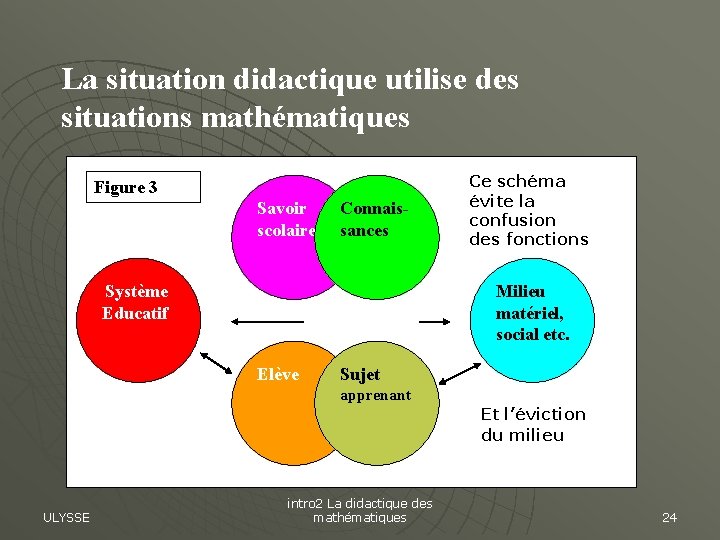 La situation didactique utilise des situations mathématiques

Figure 3

Savoir scolaire

Connaissances

Ce schéma évite la confusion des fonctions

Système Educatif

Milieu matériel, social etc.

Elève

Sujet apprenant

Et l'éviction du milieu

ULYSSE

intro2 La didactique des mathématiques

24